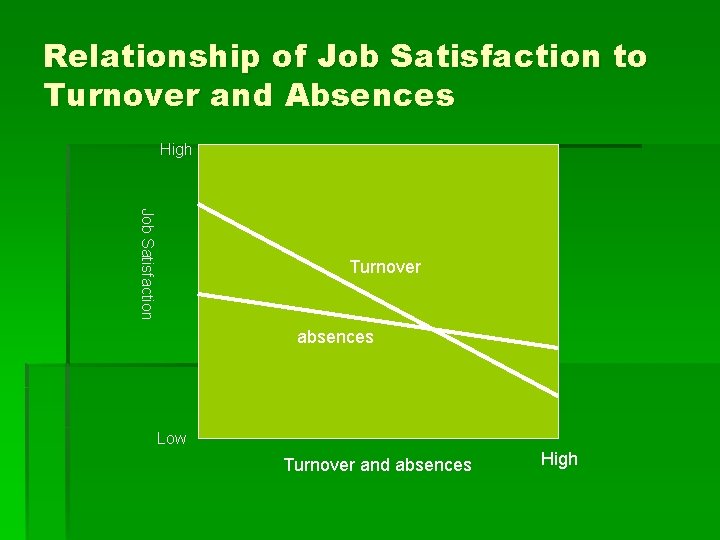 Relationship of Job Satisfaction to Turnover and Absences

High

Job Satisfaction

Turnover

absences

Low

Turnover and absences

High